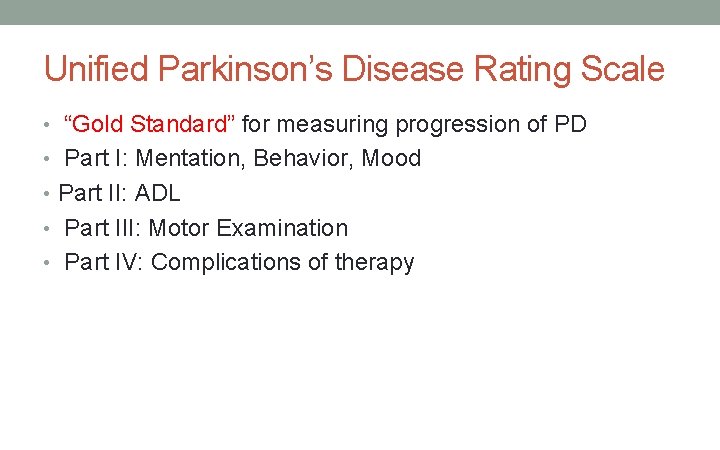 Unified Parkinson’s Disease Rating Scale

• “Gold Standard” for measuring progression of PD
• Part I: Mentation, Behavior, Mood
• Part II: ADL
• Part III: Motor Examination
• Part IV: Complications of therapy